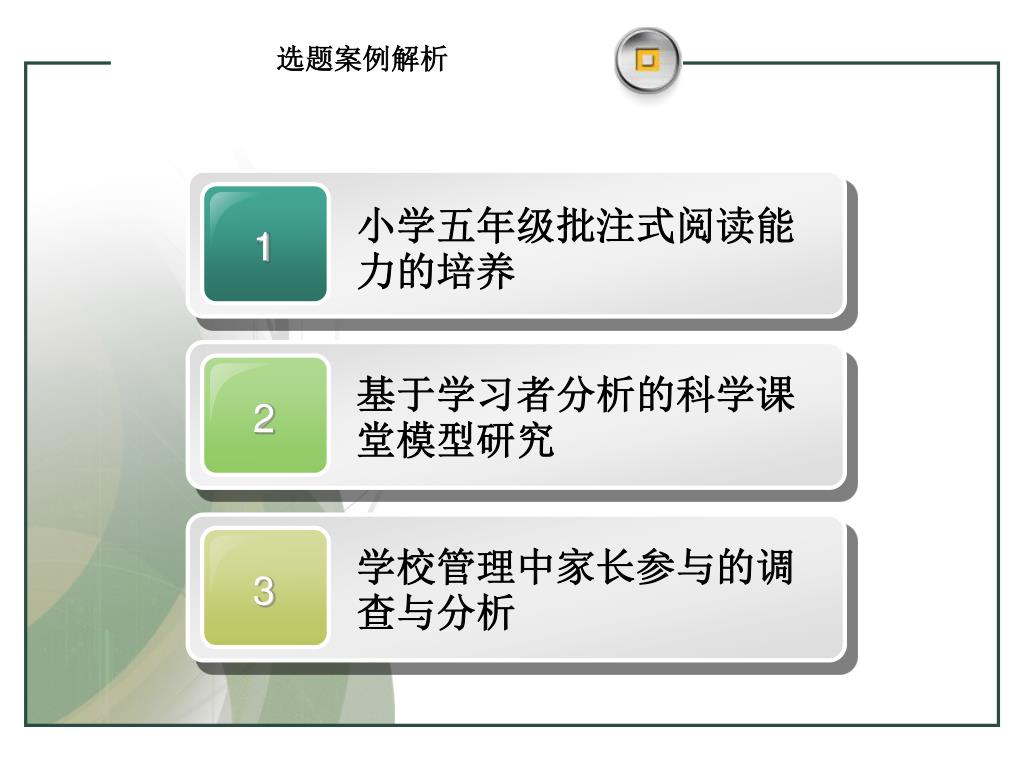 选题案例解析

1

小学五年级批注式阅读能力的培养

2

基于学习者分析的科学课堂模型研究

3

学校管理中家长参与的调查与分析